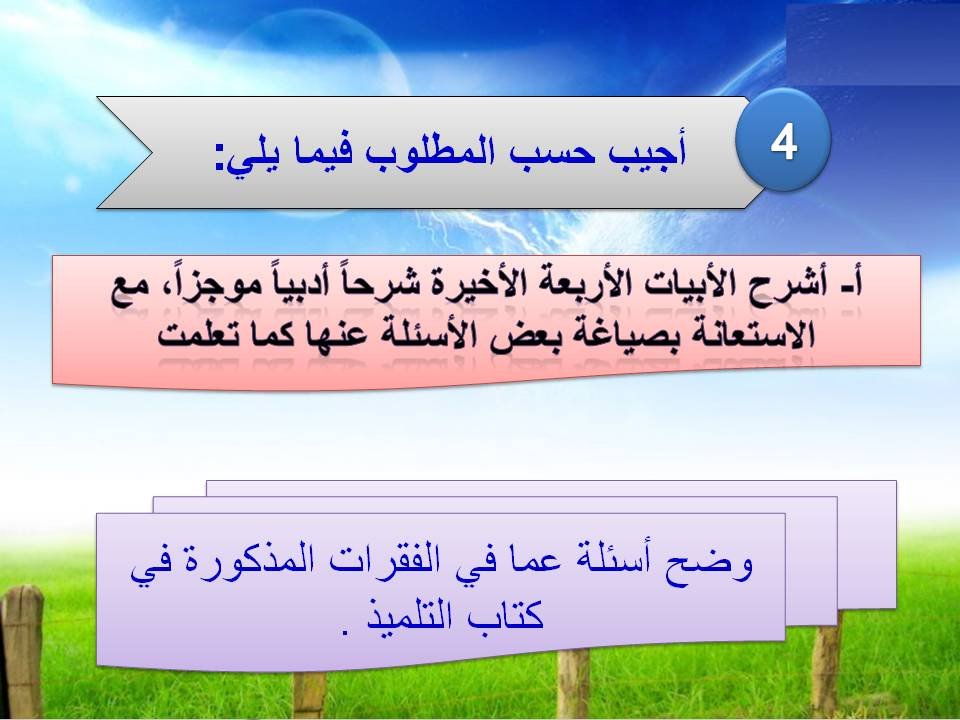 4

أجيب حسب المطلوب فيما يلي:

أ- أشرح الأبيات الأربعة الأخيرة شرحاً أدبياً موجزاً، مع الاستعانة بصياغة بعض الأسئلة عنها كما تعلمت

وضح أسئلة عما في الفقرات المذكورة في كتاب التلميذ .